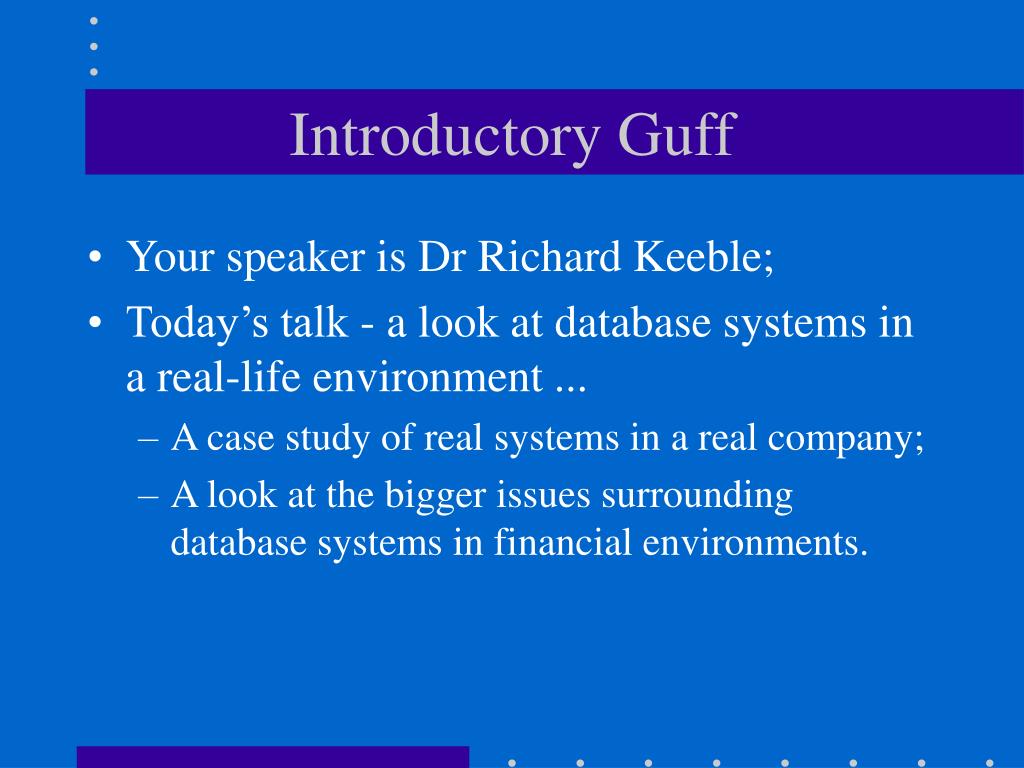 Introductory Guff

• Your speaker is Dr Richard Keeble;
• Today’s talk - a look at database systems in a real-life environment ...
– A case study of real systems in a real company;
– A look at the bigger issues surrounding database systems in financial environments.